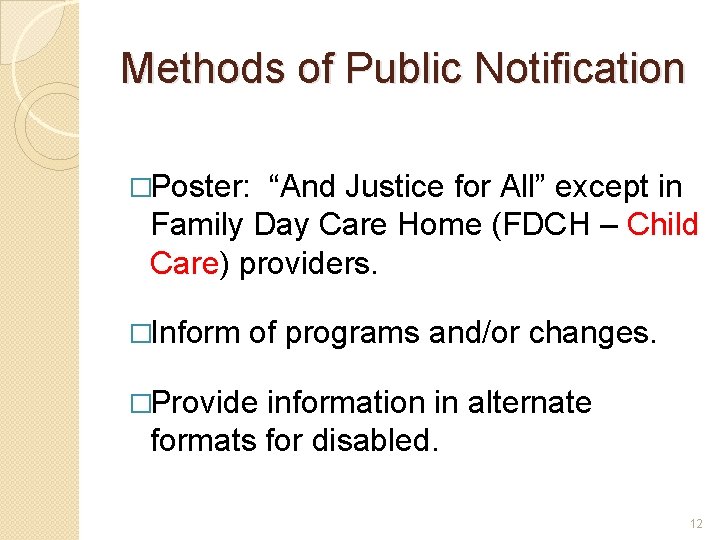 Methods of Public Notification

□Poster: “And Justice for All” except in Family Day Care Home (FDCH – Child Care) providers.

□Inform of programs and/or changes.

□Provide information in alternate formats for disabled.

12